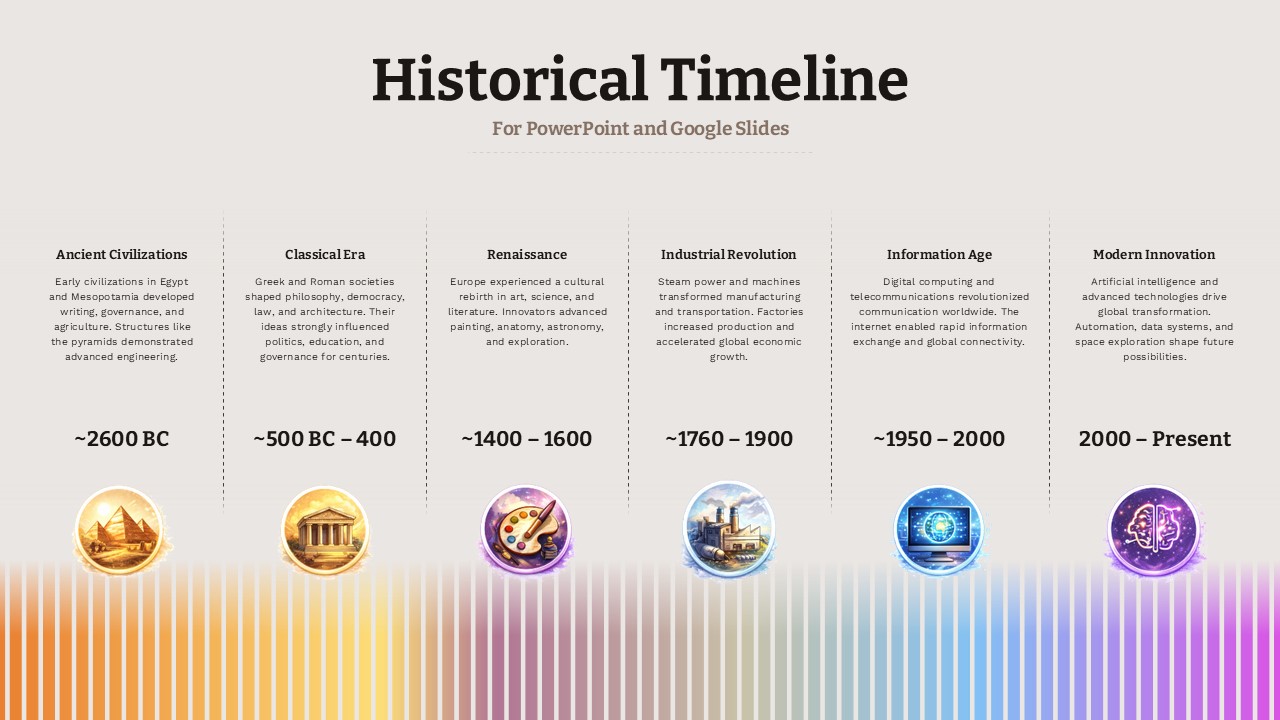 Historical Timeline

For PowerPoint and Google Slides

Ancient Civilizations

Early civilizations in Egypt and Mesopotamia developed writing, governance, and agriculture. Structures like the pyramids demonstrated advanced engineering.

~2600 BC

Classical Era

Greek and Roman societies shaped philosophy, democracy, law, and architecture. Their ideas strongly influenced politics, education, and governance for centuries.

~500 BC – 400

Renaissance

Europe experienced a cultural rebirth in art, science, and literature. Innovators advanced painting, anatomy, astronomy, and exploration.

~1400 – 1600

Industrial Revolution

Steam power and machines transformed manufacturing and transportation. Factories increased production and accelerated global economic growth.

~1760 – 1900

Information Age

Digital computing and telecommunications revolutionized communication worldwide. The internet enabled rapid information exchange and global connectivity.

~1950 – 2000

Modern Innovation

Artificial intelligence and advanced technologies drive global transformation. Automation, data systems, and space exploration shape future possibilities.

2000 – Present